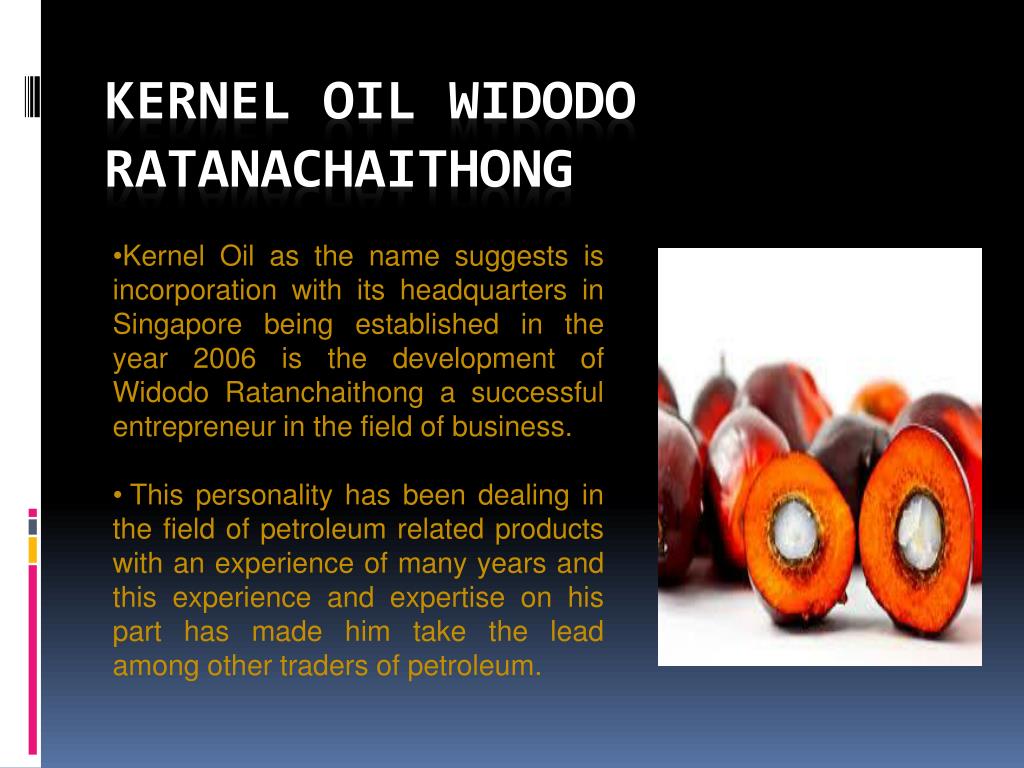 KERNEL OIL WIDODO RATANACHAITHONG

•Kernel Oil as the name suggests is incorporation with its headquarters in Singapore being established in the year 2006 is the development of Widodo Ratanchaithong a successful entrepreneur in the field of business.

• This personality has been dealing in the field of petroleum related products with an experience of many years and this experience and expertise on his part has made him take the lead among other traders of petroleum.